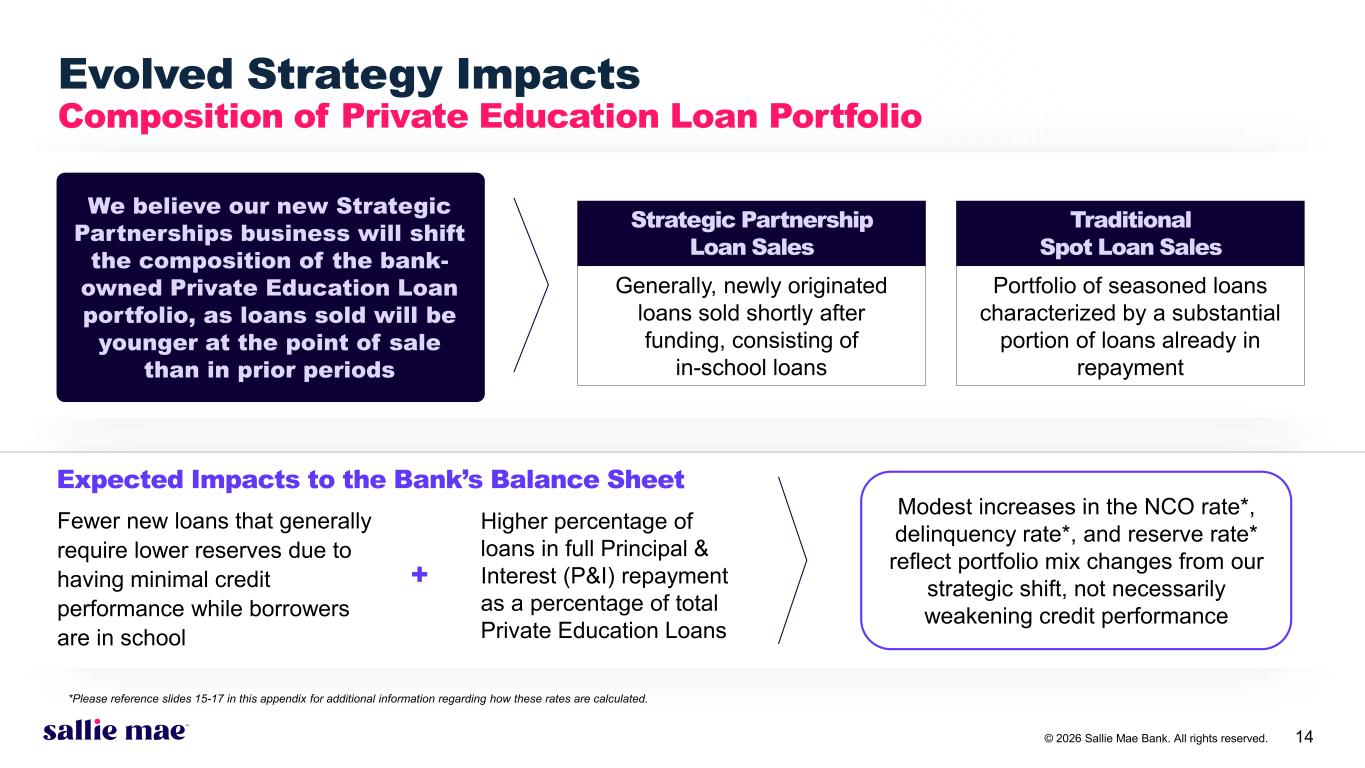 Evolved Strategy Impacts
Composition of Private Education Loan Portfolio

We believe our new Strategic Partnerships business will shift the composition of the bank-owned Private Education Loan portfolio, as loans sold will be younger at the point of sale than in prior periods

Strategic Partnership Loan Sales

Generally, newly originated loans sold shortly after funding, consisting of in-school loans

Traditional Spot Loan Sales

Portfolio of seasoned loans characterized by a substantial portion of loans already in repayment

Expected Impacts to the Bank's Balance Sheet

Fewer new loans that generally require lower reserves due to having minimal credit performance while borrowers are in school

+

Higher percentage of loans in full Principal & Interest (P&I) repayment as a percentage of total Private Education Loans

Modest increases in the NCO rate*, delinquency rate*, and reserve rate* reflect portfolio mix changes from our strategic shift, not necessarily weakening credit performance

*Please reference slides 15-17 in this appendix for additional information regarding how these rates are calculated.

sallie mae

© 2026 Sallie Mae Bank. All rights reserved. 14